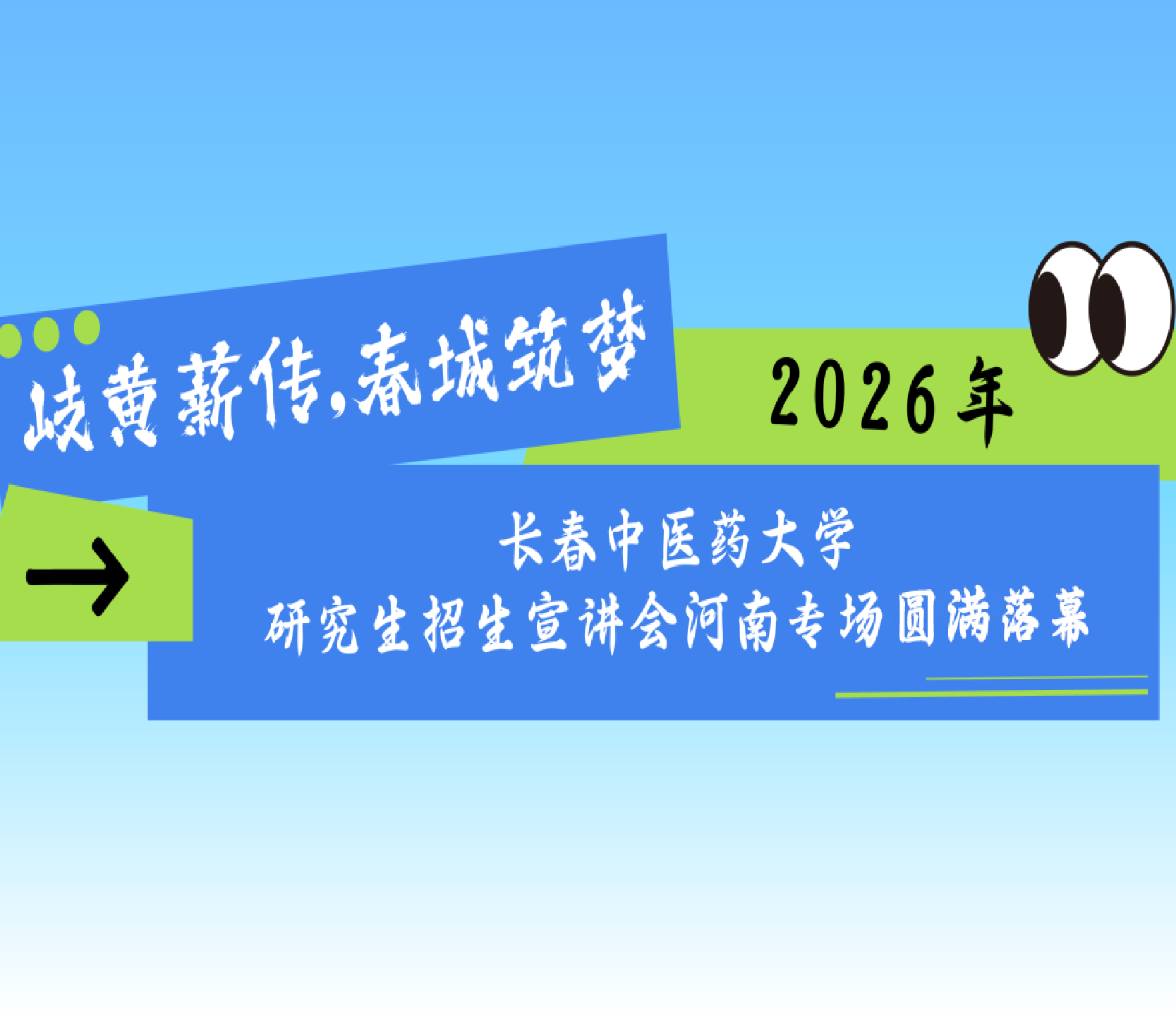 岐黄薪传，春城筑梦

2026年

长春中医药大学
研究生招生宣讲会河南专场圆满落幕